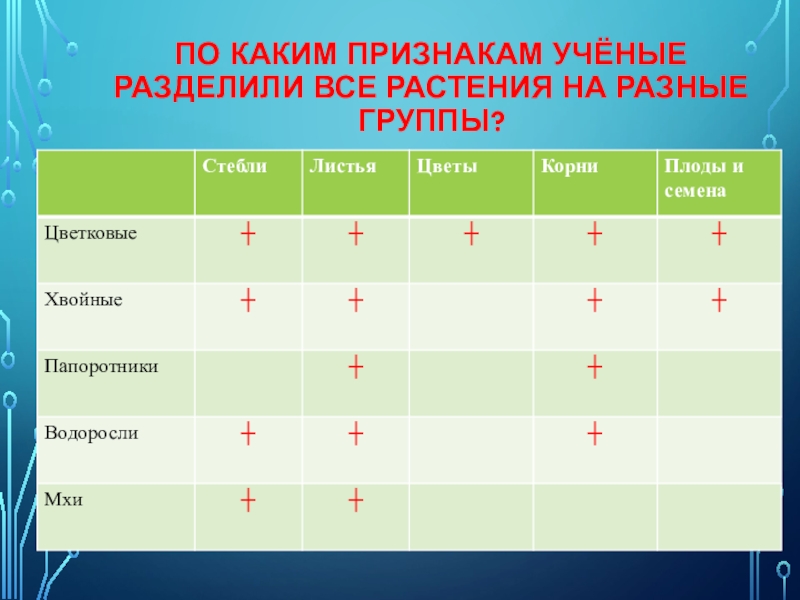 ПО КАКИМ ПРИЗНАКАМ УЧЁНЫЕ РАЗДЕЛИЛИ ВСЕ РАСТЕНИЯ НА РАЗНЫЕ ГРУППЫ?

| | Стебли | Листья | Цветы | Корни | Плоды и семена |
|---|---|---|---|---|---|
| Цветковые | + | + | + | + | + |
| Хвойные | + | + | | + | + |
| Папоротники | | + | | + | |
| Водоросли | + | + | | + | |
| Мхи | + | + | | | |